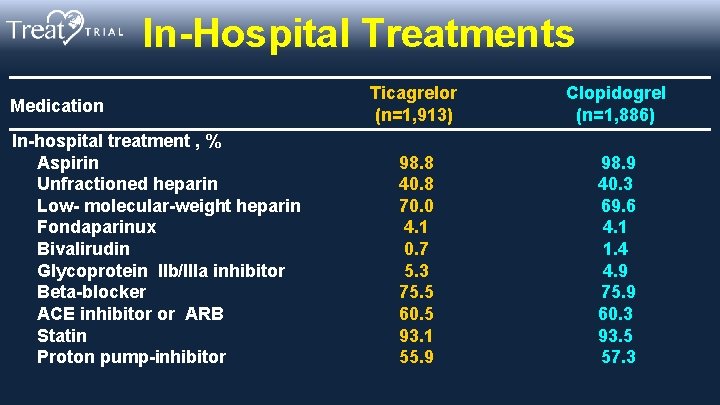 Treat TRIAL In-Hospital Treatments

| Medication | Ticagrelor (n=1,913) | Clopidogrel (n=1,886) |
|---|---|---|
| In-hospital treatment , % | | |
| Aspirin | 98.8 | 98.9 |
| Unfractioned heparin | 40.8 | 40.3 |
| Low- molecular-weight heparin | 70.0 | 69.6 |
| Fondaparinux | 4.1 | 4.1 |
| Bivalirudin | 0.7 | 1.4 |
| Glycoprotein IIb/IIIa inhibitor | 5.3 | 4.9 |
| Beta-blocker | 75.5 | 75.9 |
| ACE inhibitor or ARB | 60.5 | 60.3 |
| Statin | 93.1 | 93.5 |
| Proton pump-inhibitor | 55.9 | 57.3 |